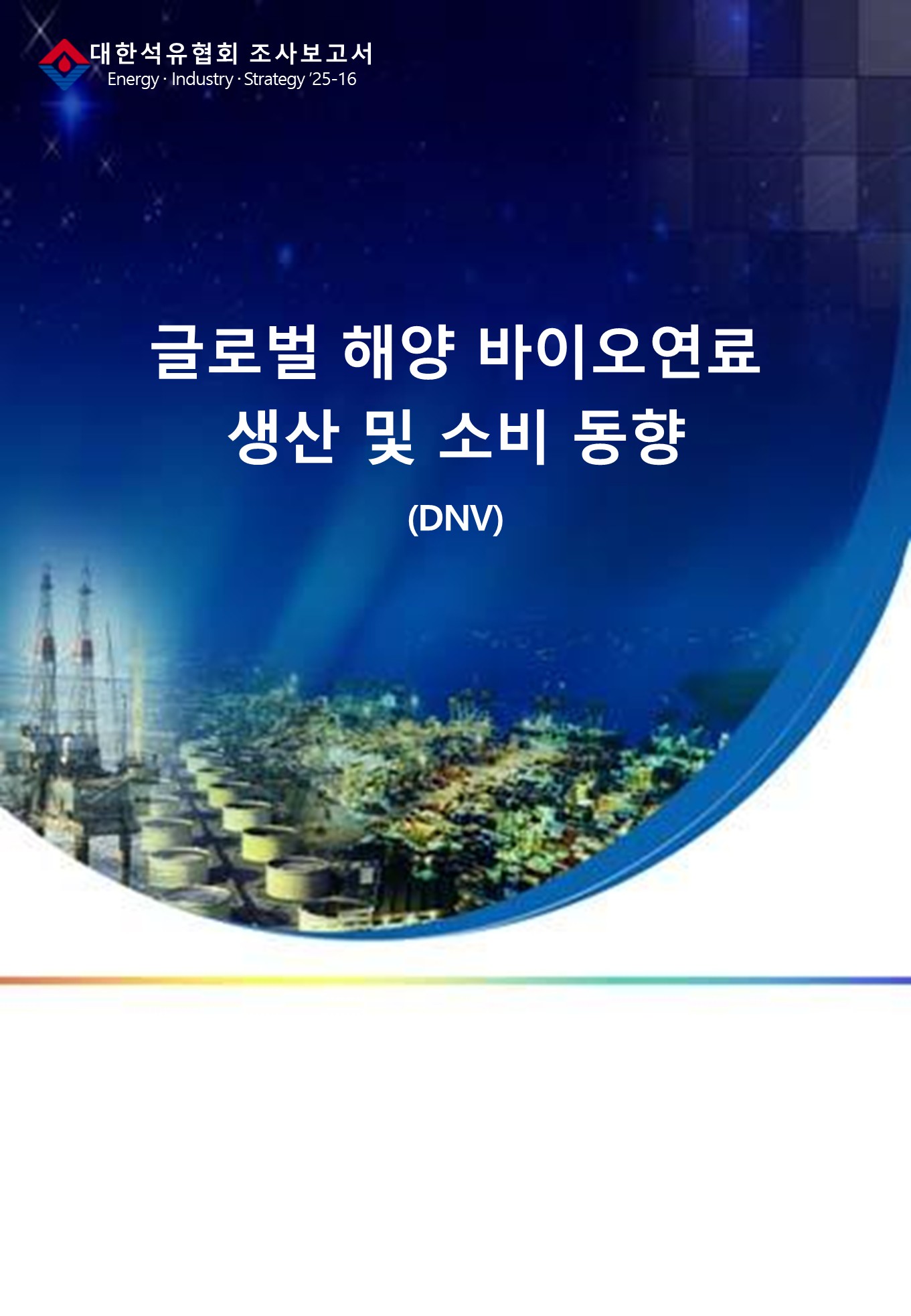 대한석유협회 조사보고서
Energy · Industry · Strategy '25-16

글로벌 해양 바이오연료
생산 및 소비 동향

(DNV)